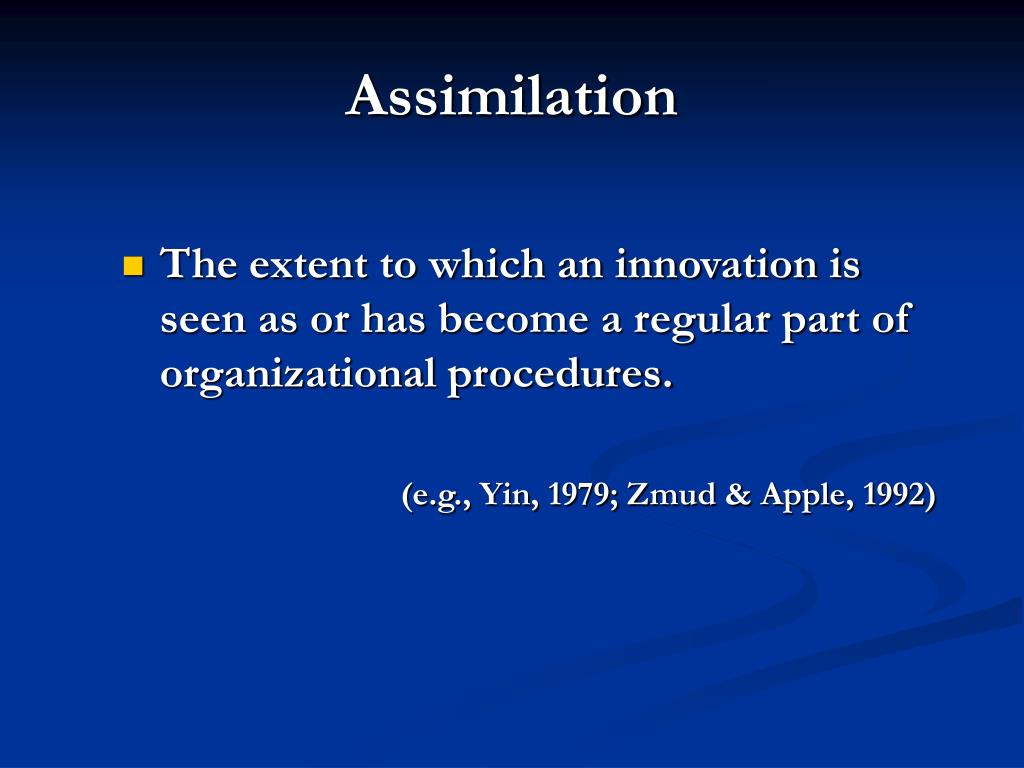 Assimilation

The extent to which an innovation is seen as or has become a regular part of organizational procedures.

(e.g., Yin, 1979; Zmud & Apple, 1992)